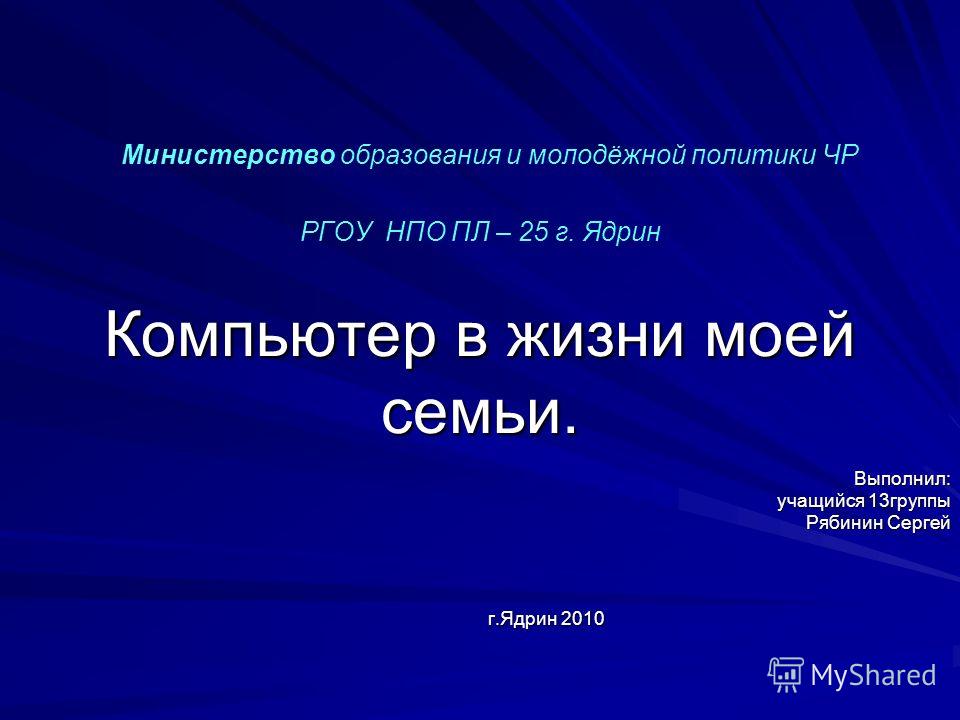 Министерство образования и молодёжной политики ЧР

РГОУ НПО ПЛ – 25 г. Ядрин

Компьютер в жизни моей семьи.

Выполнил:
учащийся 13группы
Рябинин Сергей

г.Ядрин 2010

MyShared